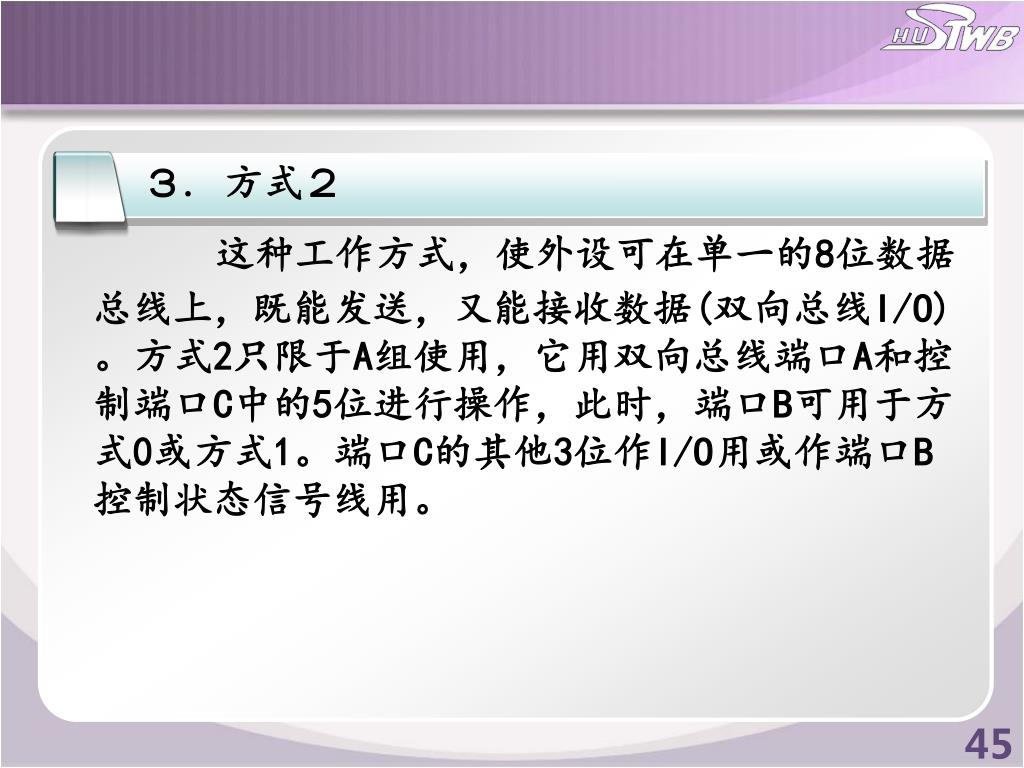 HUSTWB

３．方式２

这种工作方式，使外设可在单一的8位数据总线上，既能发送，又能接收数据(双向总线I/O)。方式2只限于A组使用，它用双向总线端口A和控制端口C中的5位进行操作，此时，端口B可用于方式0或方式1。端口C的其他3位作I/O用或作端口B控制状态信号线用。

45